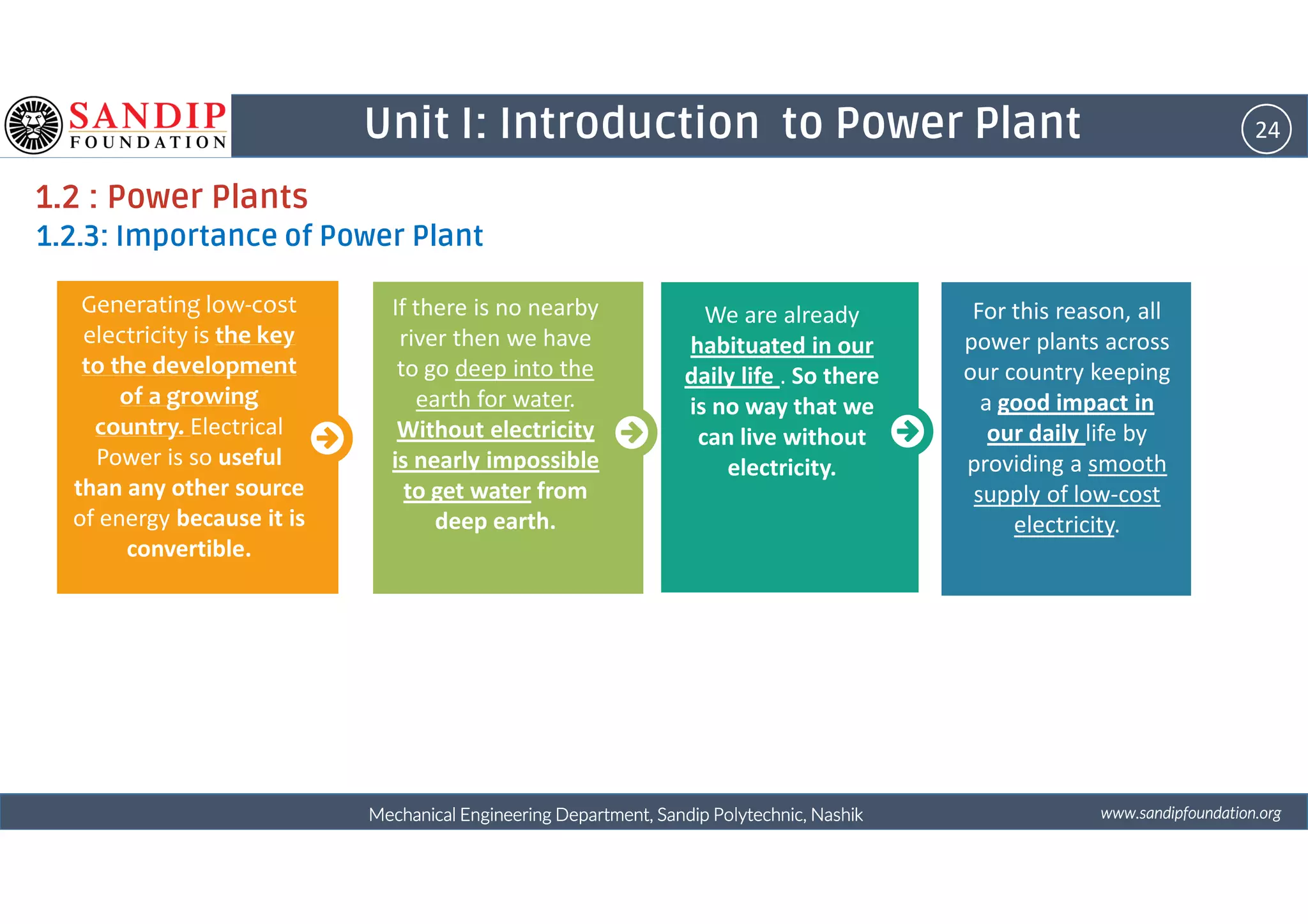 SANDIP FOUNDATION

Unit I: Introduction to Power Plant

24

1.2 : Power Plants

1.2.3: Importance of Power Plant

Generating low-cost electricity is the key to the development of a growing country. Electrical Power is so useful than any other source of energy because it is convertible.

If there is no nearby river then we have to go deep into the earth for water. Without electricity is nearly impossible to get water from deep earth.

We are already habituated in our daily life . So there is no way that we can live without electricity.

For this reason, all power plants across our country keeping a good impact in our daily life by providing a smooth supply of low-cost electricity.

Mechanical Engineering Department, Sandip Polytechnic, Nashik

www.sandipfoundation.org